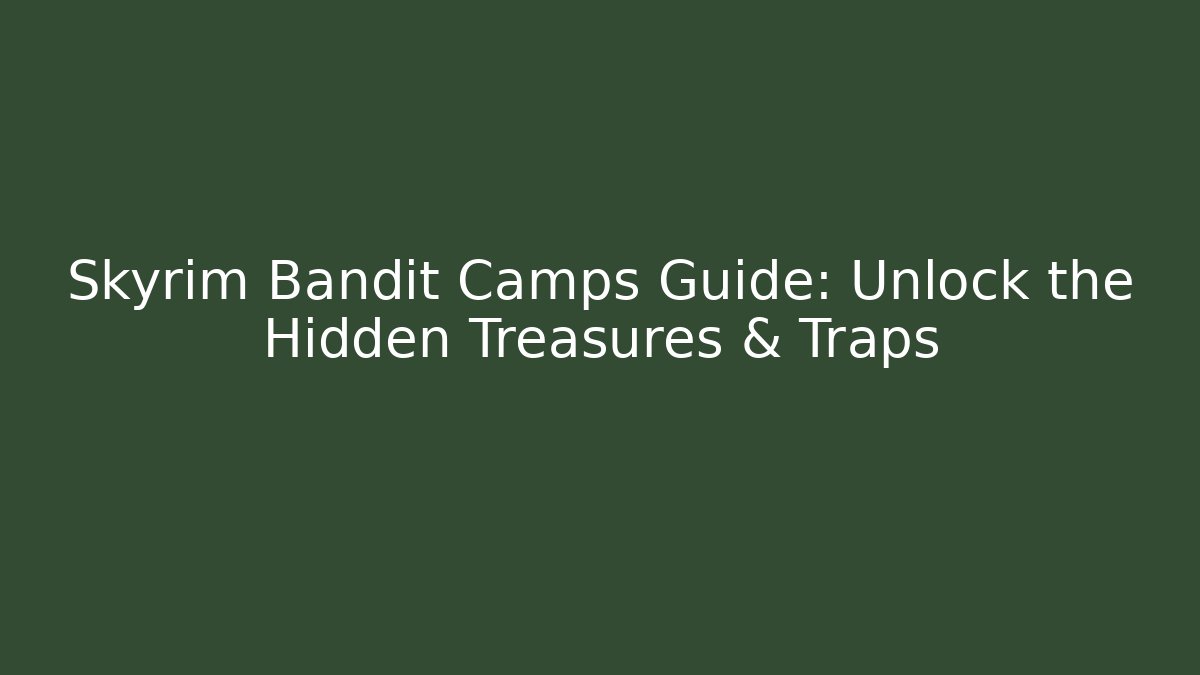 Skyrim Bandit Camps Guide: Unlock the Hidden Treasures & Traps